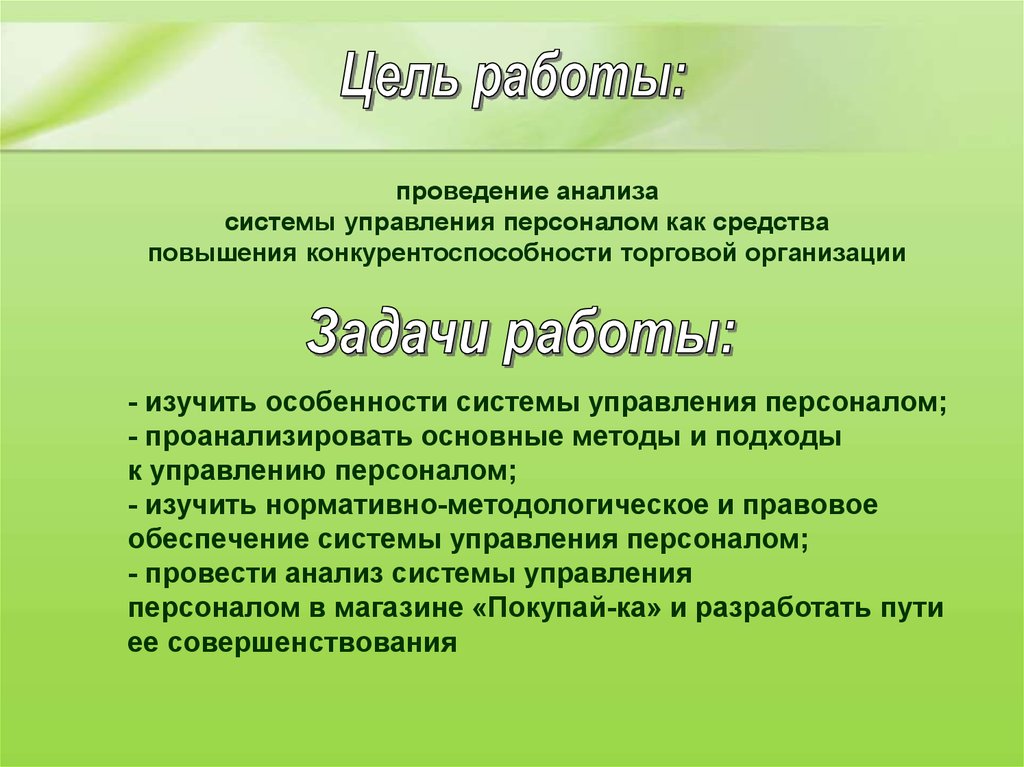 Цель работы:

проведение анализа
системы управления персоналом как средства
повышения конкурентоспособности торговой организации

Задачи работы:

- изучить особенности системы управления персоналом;
- проанализировать основные методы и подходы к управлению персоналом;
- изучить нормативно-методологическое и правовое обеспечение системы управления персоналом;
- провести анализ системы управления персоналом в магазине «Покупай-ка» и разработать пути ее совершенствования